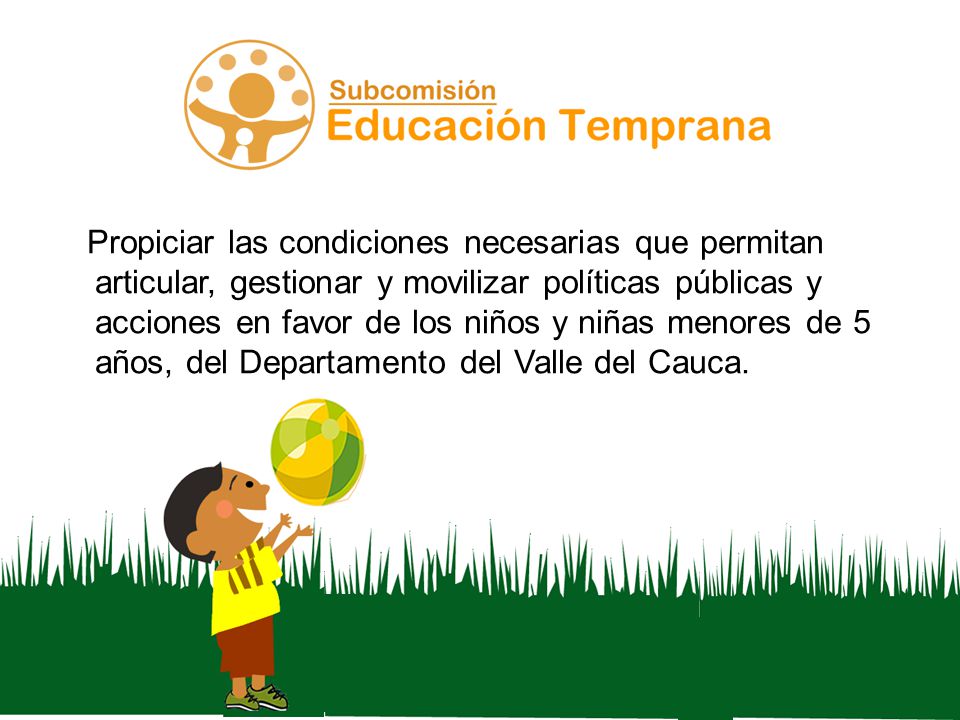 Subcomisión
Educación Temprana

Propiciar las condiciones necesarias que permitan articular, gestionar y movilizar políticas públicas y acciones en favor de los niños y niñas menores de 5 años, del Departamento del Valle del Cauca.